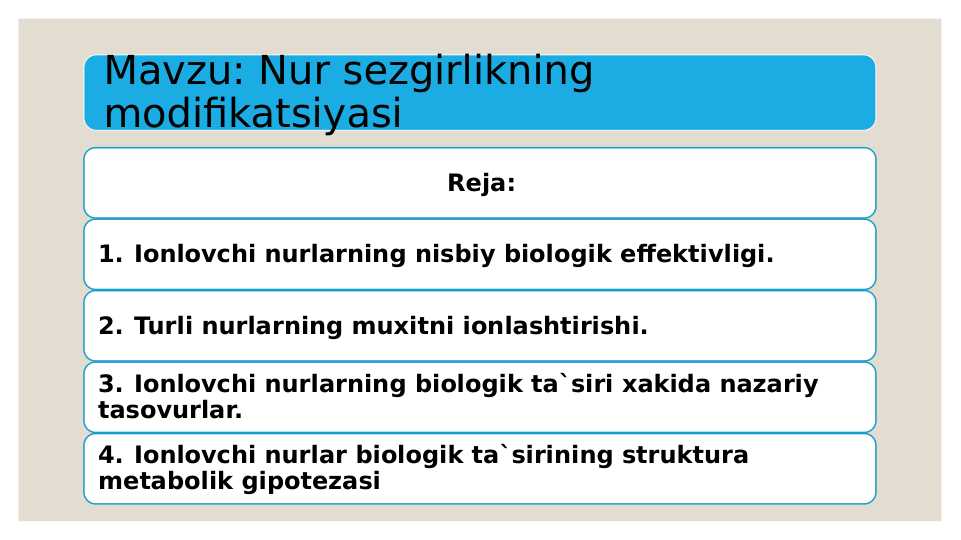 Mavzu: Nur sezgirlikning modifikatsiyasi

Reja:

1. Ionlovchi nurlarning nisbiy biologik effektivligi.

2. Turli nurlarning muxitni ionlashtirishi.

3. Ionlovchi nurlarning biologik ta`siri xakida nazariy tasovurlar.

4. Ionlovchi nurlar biologik ta`sirining struktura metabolik gipotezasi